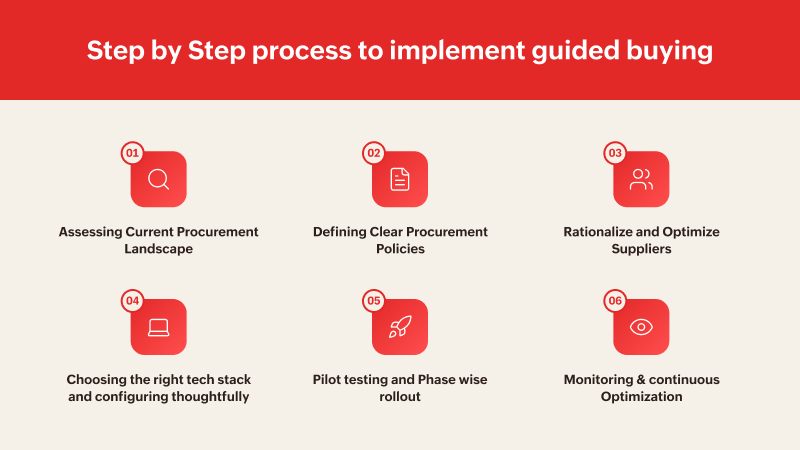 Step by Step process to implement guided buying

01

Assessing Current Procurement Landscape

02

Defining Clear Procurement Policies

03

Rationalize and Optimize Suppliers

04

Choosing the right tech stack and configuring thoughtfully

05

Pilot testing and Phase wise rollout

06

Monitoring & continuous Optimization